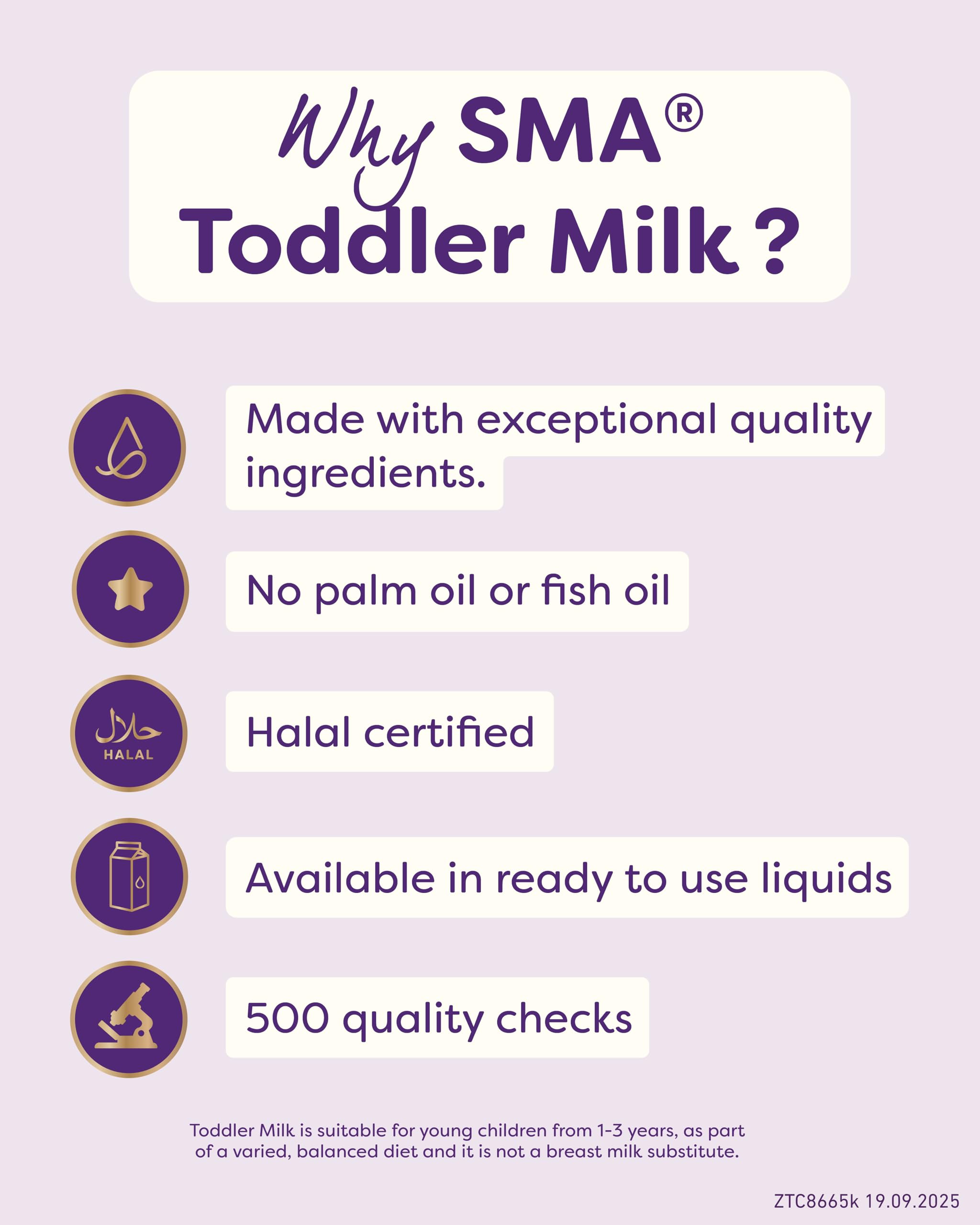 Why SMA®
Toddler Milk ?

Made with exceptional quality ingredients.

No palm oil or fish oil

حلال
HALAL

Halal certified

Available in ready to use liquids

500 quality checks

Toddler Milk is suitable for young children from 1-3 years, as part of a varied, balanced diet and it is not a breast milk substitute.

ZTC8665k 19.09.2025